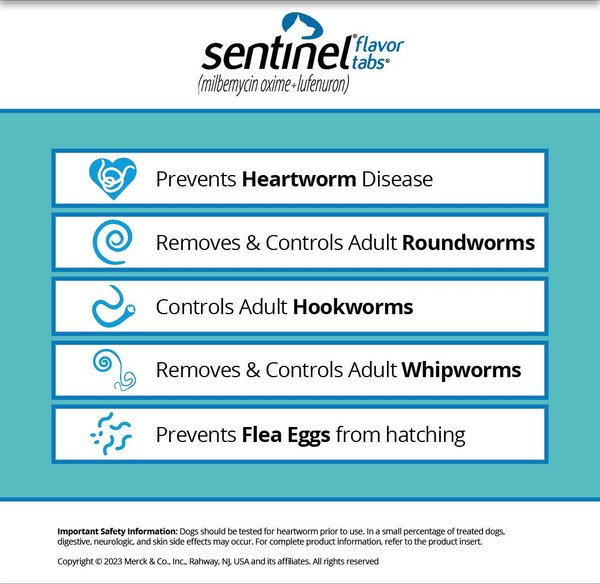 sentinel® flavor tabs®
(milbemycin oxime+lufenuron)

Prevents Heartworm Disease

Removes & Controls Adult Roundworms

Controls Adult Hookworms

Removes & Controls Adult Whipworms

Prevents Flea Eggs from hatching

Important Safety Information: Dogs should be tested for heartworm prior to use. In a small percentage of treated dogs, digestive, neurologic, and skin side effects may occur. For complete product information, refer to the product insert.

Copyright © 2023 Merck & Co., Inc., Rahway, NJ, USA and its affiliates. All rights reserved